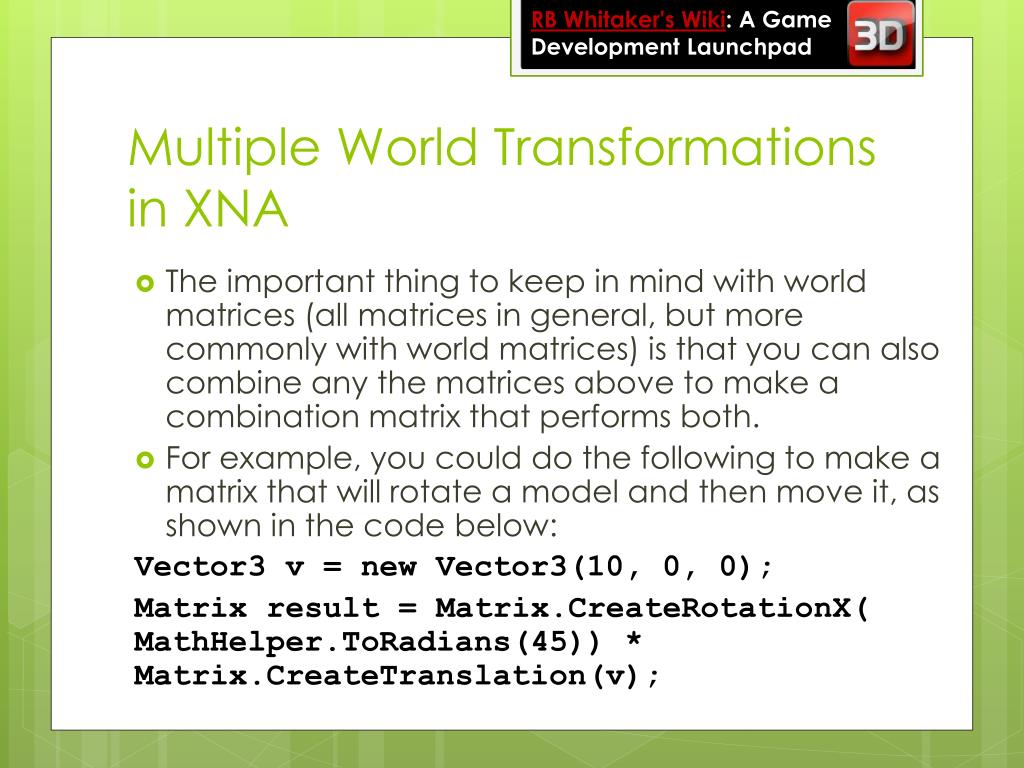 RB Whitaker's Wiki: A Game Development Launchpad

3D

Multiple World Transformations in XNA

The important thing to keep in mind with world matrices (all matrices in general, but more commonly with world matrices) is that you can also combine any the matrices above to make a combination matrix that performs both.

For example, you could do the following to make a matrix that will rotate a model and then move it, as shown in the code below:

Vector3 v = new Vector3(10, 0, 0);

Matrix result = Matrix.CreateRotationX( MathHelper.ToRadians(45)) * Matrix.CreateTranslation(v);